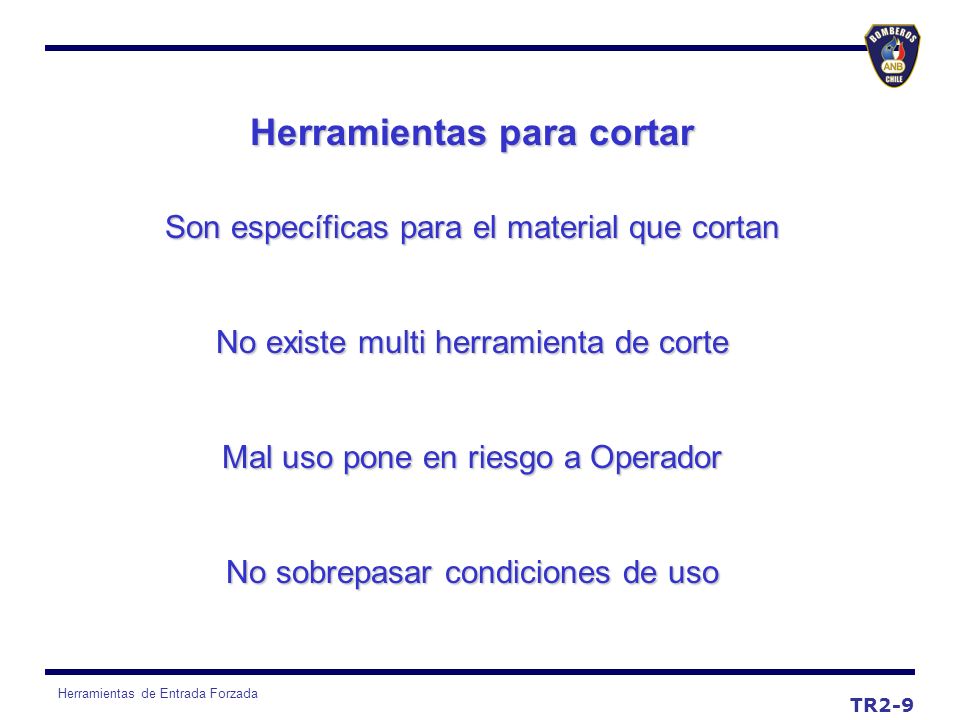 BOMBEROS
ANB
CHILE

Herramientas para cortar

Son específicas para el material que cortan

No existe multi herramienta de corte

Mal uso pone en riesgo a Operador

No sobrepasar condiciones de uso

Herramientas de Entrada Forzada

TR2-9